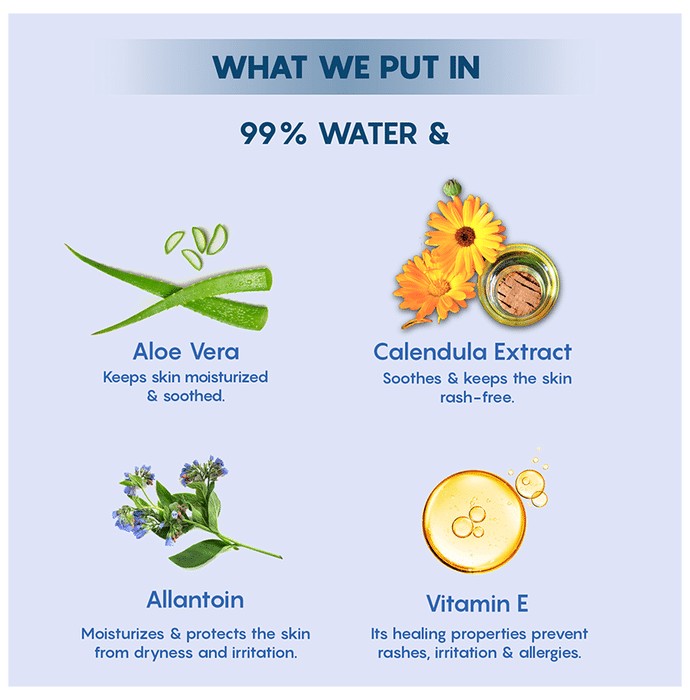 WHAT WE PUT IN

99% WATER &

Aloe Vera
Keeps skin moisturized & soothed.

Calendula Extract
Soothes & keeps the skin rash-free.

Allantoin
Moisturizes & protects the skin from dryness and irritation.

Vitamin E
Its healing properties prevent rashes, irritation & allergies.